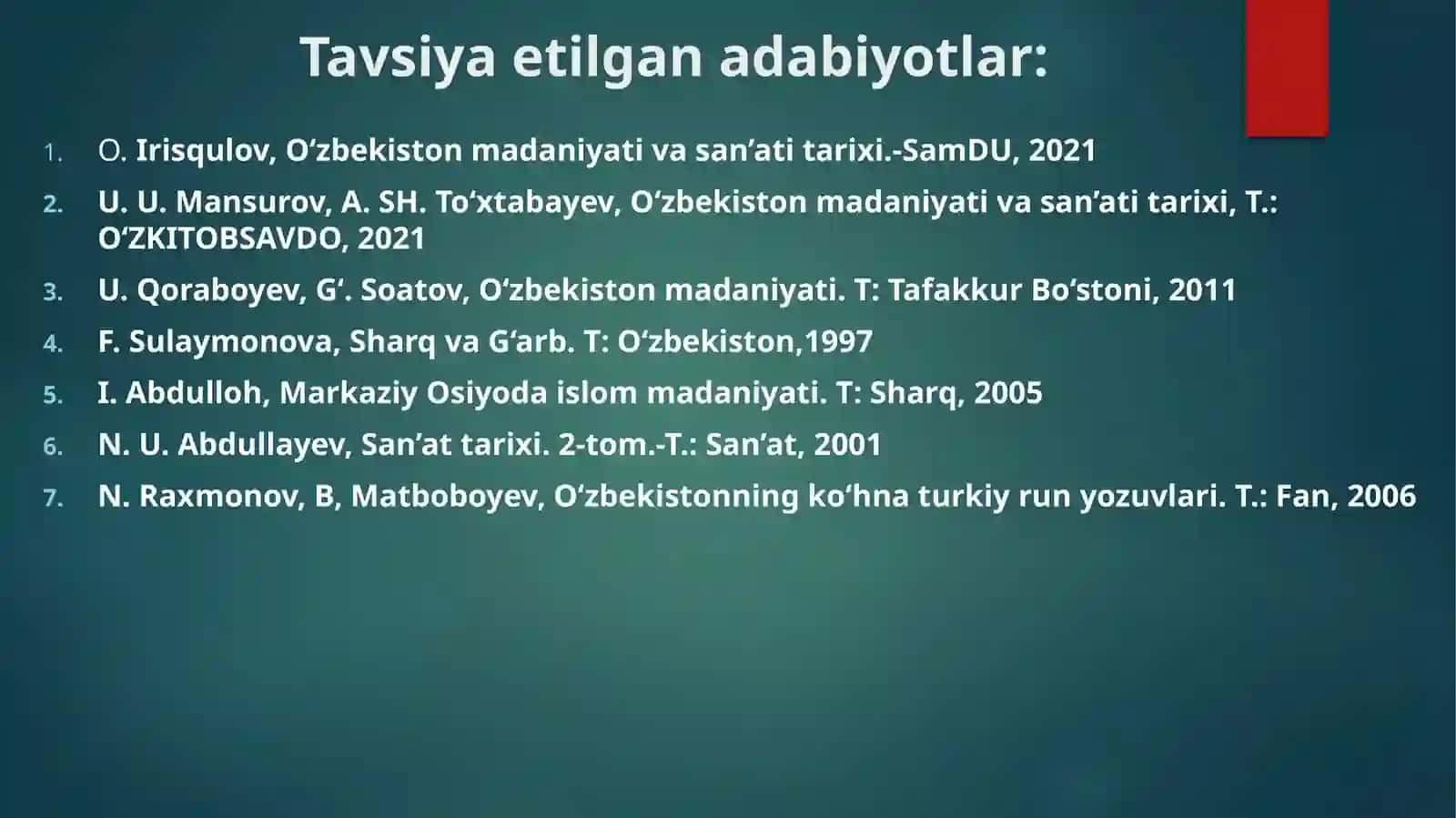 Tavsiya etilgan adabiyotlar:

1. O. Irisqulov, O‘zbekiston madaniyati va san’ati tarixi.-SamDU, 2021
2. U. U. Mansurov, A. SH. To‘xtabayev, O‘zbekiston madaniyati va san’ati tarixi, T.: O‘ZKITOBSAVDO, 2021
3. U. Qoraboyev, G‘. Soatov, O‘zbekiston madaniyati. T: Tafakkur Bo‘stoni, 2011
4. F. Sulaymonova, Sharq va G‘arb. T: O‘zbekiston,1997
5. I. Abdulloh, Markaziy Osiyoda islom madaniyati. T: Sharq, 2005
6. N. U. Abdullayev, San’at tarixi. 2-tom.-T.: San’at, 2001
7. N. Raxmonov, B, Matboboyev, O‘zbekistonning ko‘hna turkiy run yozuvlari. T.: Fan, 2006